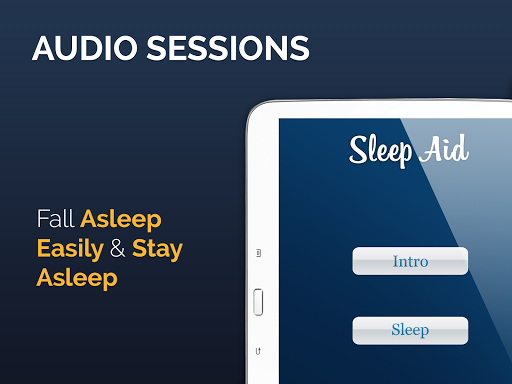 AUDIO SESSIONS

Fall Asleep Easily & Stay Asleep

Sleep Aid

Intro

Sleep